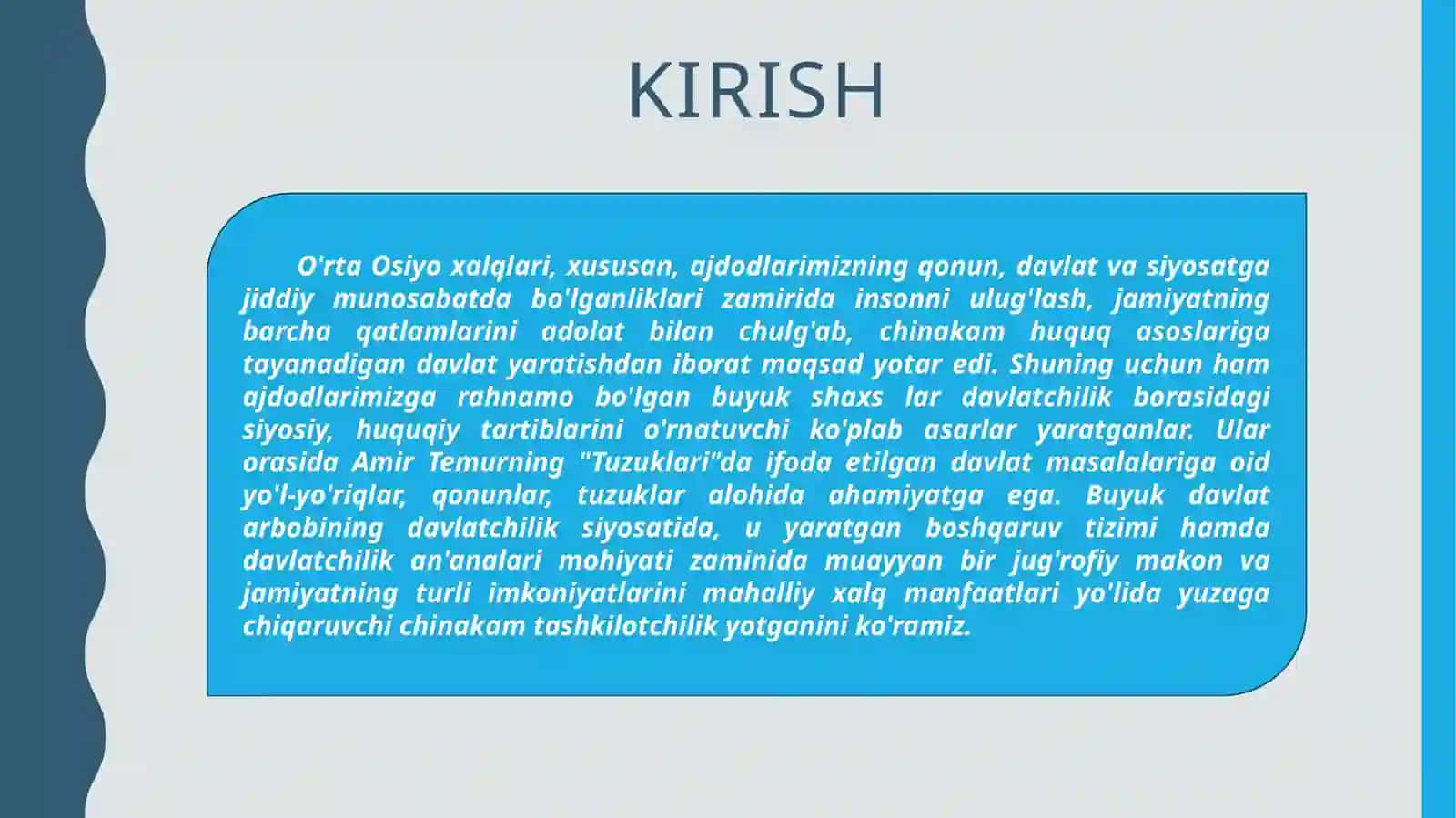 KIRISH

O'rta Osiyo xalqlari, xususan, ajdodlarimizning qonun, davlat va siyosatga jiddiy munosabatda bo'lganliklari zamirida insonni ulug'lash, jamiyatning barcha qatlamlarini adolat bilan chulg'ab, chinakam huquq asoslariga tayanadigan davlat yaratishdan iborat maqsad yotar edi. Shuning uchun ham ajdodlarimizga rahnamo bo'lgan buyuk shaxs lar davlatchilik borasidagi siyosiy, huquqiy tartiblarini o'rnatuvchi ko'plab asarlar yaratganlar. Ular orasida Amir Temurning "Tuzuklari"da ifoda etilgan davlat masalalariga oid yo'l-yo'riqlar, qonunlar, tuzuklar alohida ahamiyatga ega. Buyuk davlat arbobining davlatchilik siyosatida, u yaratgan boshqaruv tizimi hamda davlatchilik an'analari mohiyati zaminida muayyan bir jug'rofiy makon va jamiyatning turli imkoniyatlarini mahalliy xalq manfaatlari yo'lida yuzaga chiqaruvchi chinakam tashkilotchilik yotganini ko'ramiz.